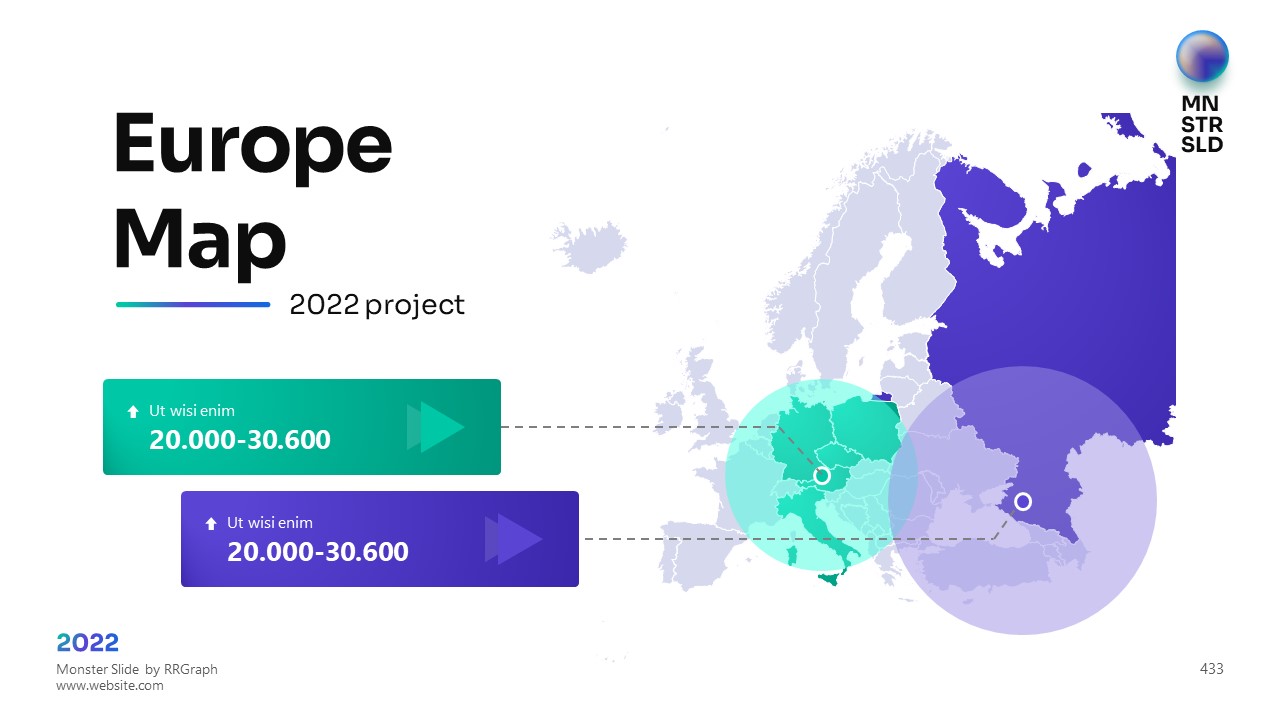 MN
STR
SLD

Europe Map

2022 project

Ut wisi enim
20.000-30.600

Ut wisi enim
20.000-30.600

2022
Monster Slide by RRGraph
www.website.com

433